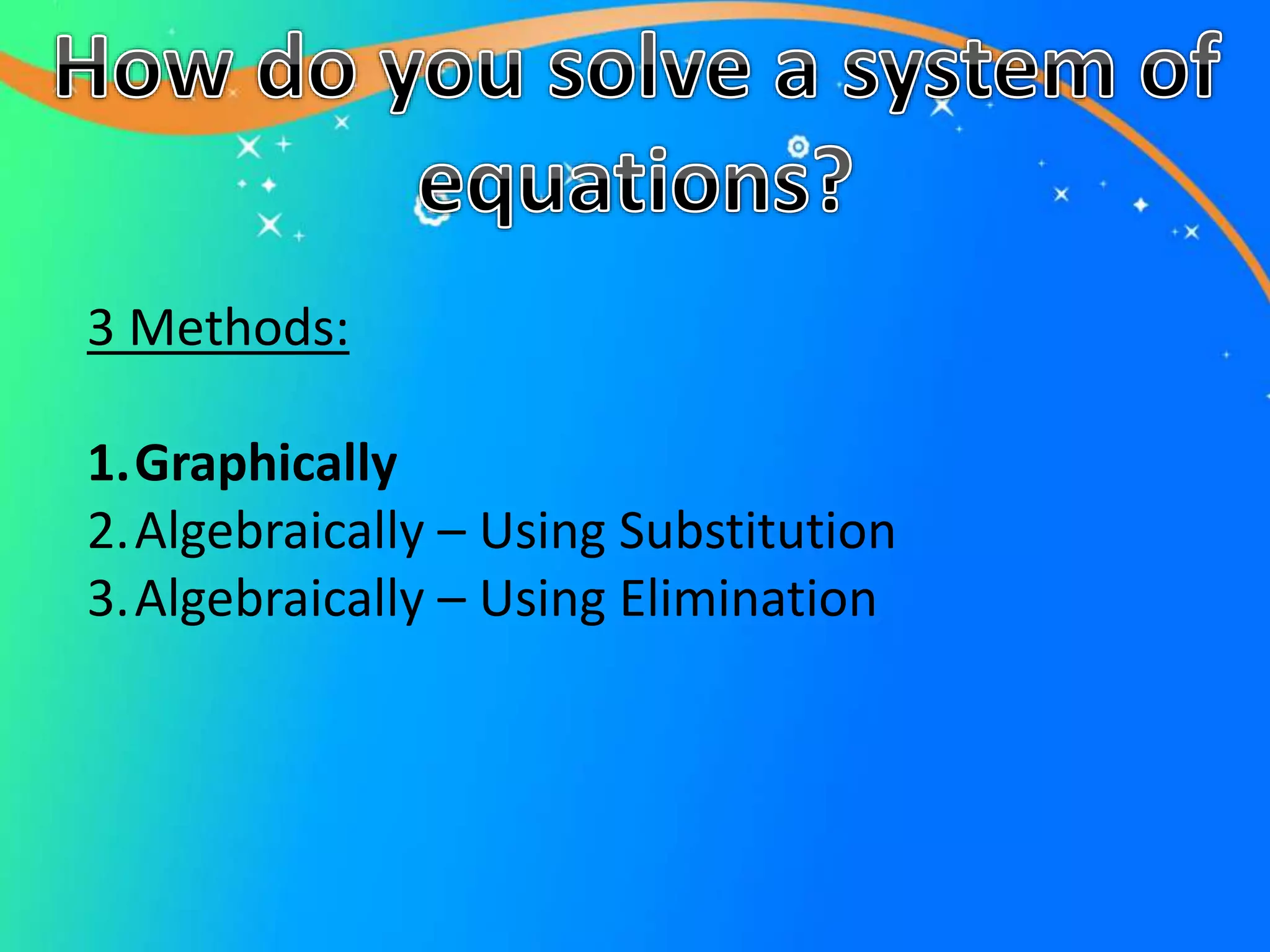 How do you solve a system of equations?

3 Methods:

1. Graphically
2. Algebraically – Using Substitution
3. Algebraically – Using Elimination